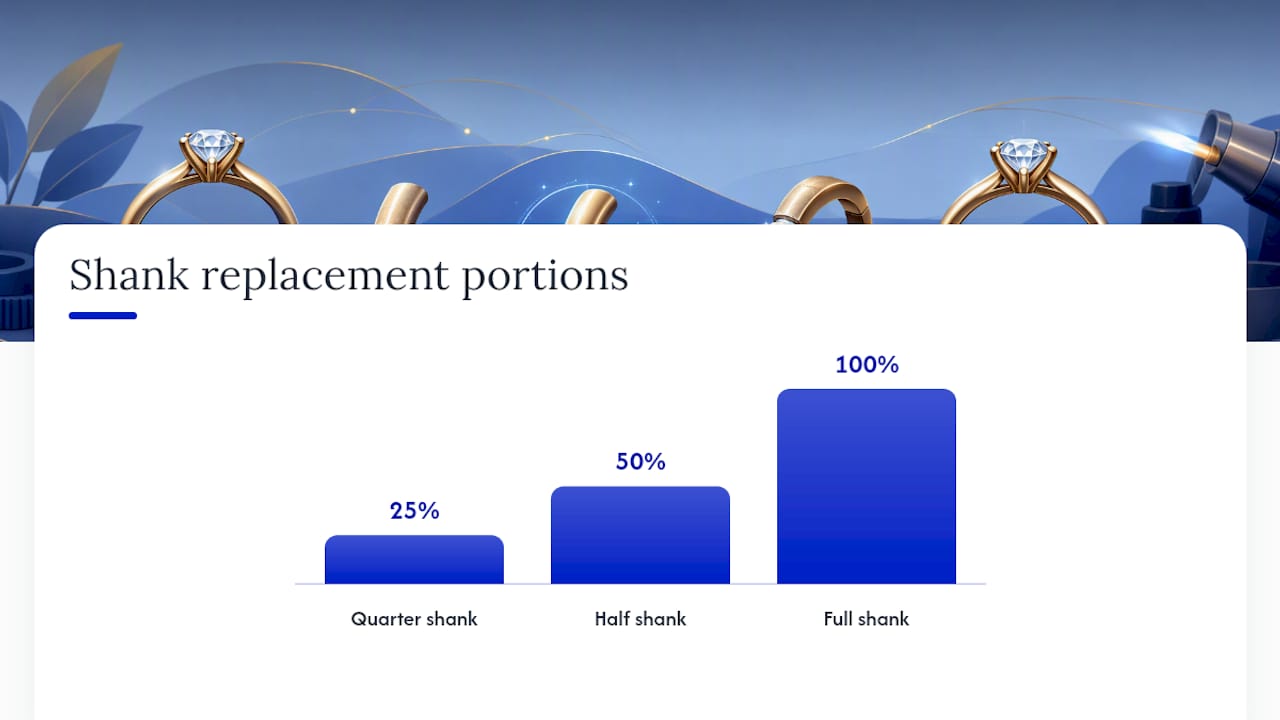 Shank replacement portions

25%
50%
100%

Quarter shank
Half shank
Full shank